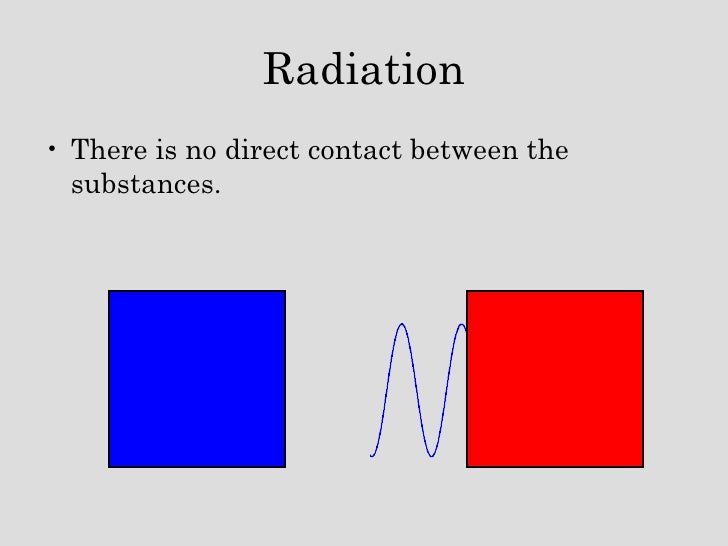 Radiation

• There is no direct contact between the substances.